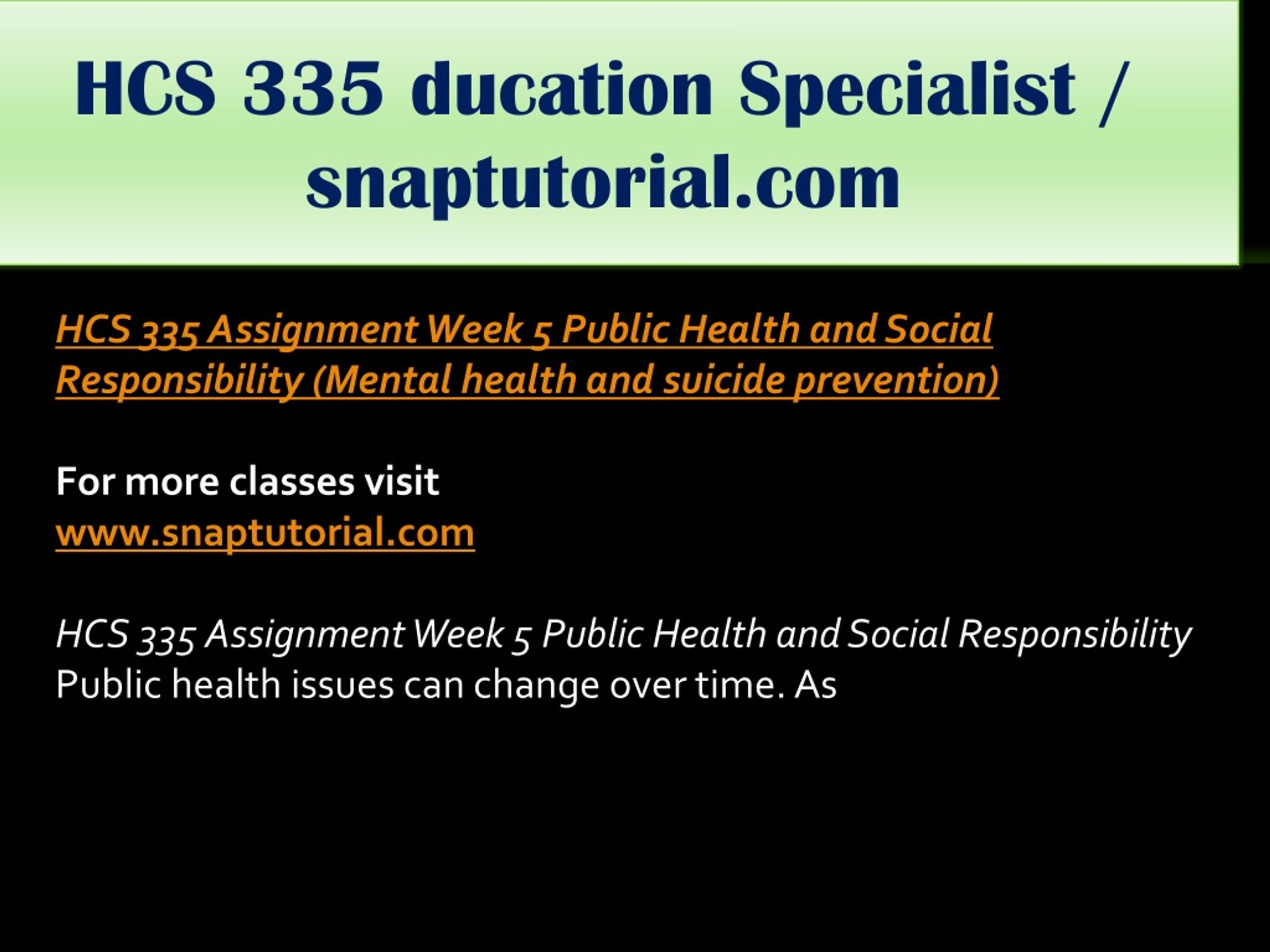 HCS 335 ducation Specialist / snaptutorial.com

HCS 335 Assignment Week 5 Public Health and Social Responsibility (Mental health and suicide prevention)

For more classes visit
www.snaptutorial.com

HCS 335 Assignment Week 5 Public Health and Social Responsibility
Public health issues can change over time. As